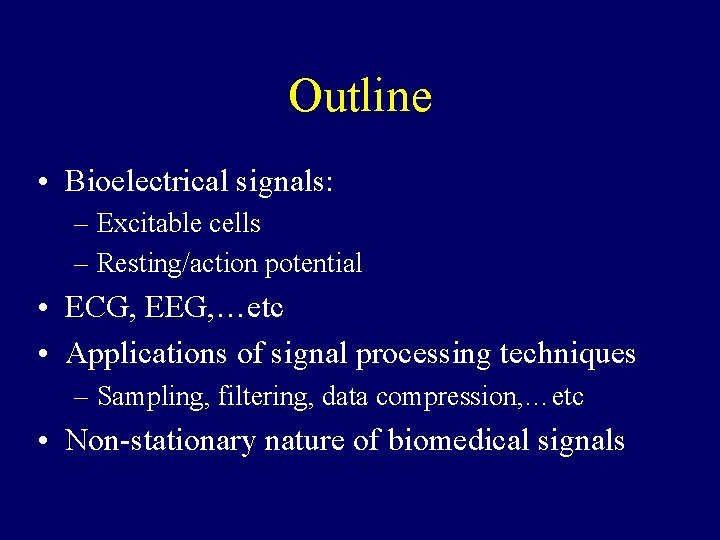 Outline

• Bioelectrical signals:
– Excitable cells
– Resting/action potential
• ECG, EEG,…etc
• Applications of signal processing techniques
– Sampling, filtering, data compression,…etc
• Non-stationary nature of biomedical signals